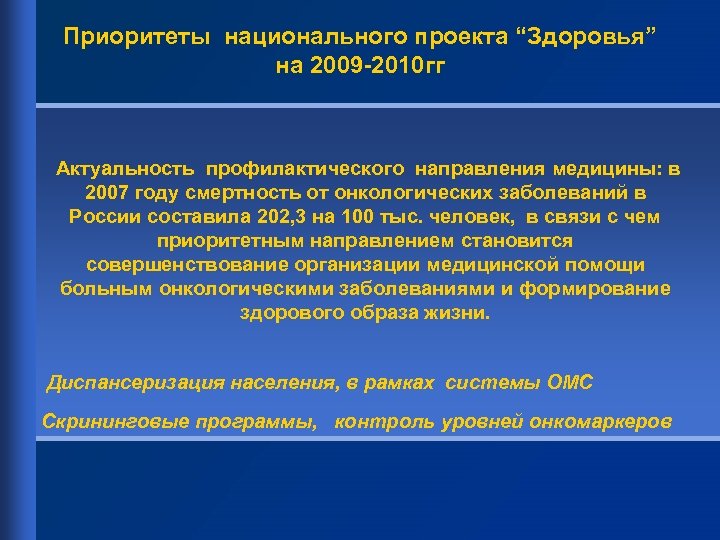 Приоритеты национального проекта “Здоровья” на 2009-2010гг

Актуальность профилактического направления медицины: в 2007 году смертность от онкологических заболеваний в России составила 202,3 на 100 тыс. человек, в связи с чем приоритетным направлением становится совершенствование организации медицинской помощи больным онкологическими заболеваниями и формирование здорового образа жизни.

Диспансеризация населения, в рамках системы ОМС

Скрининговые программы, контроль уровней онкомаркеров